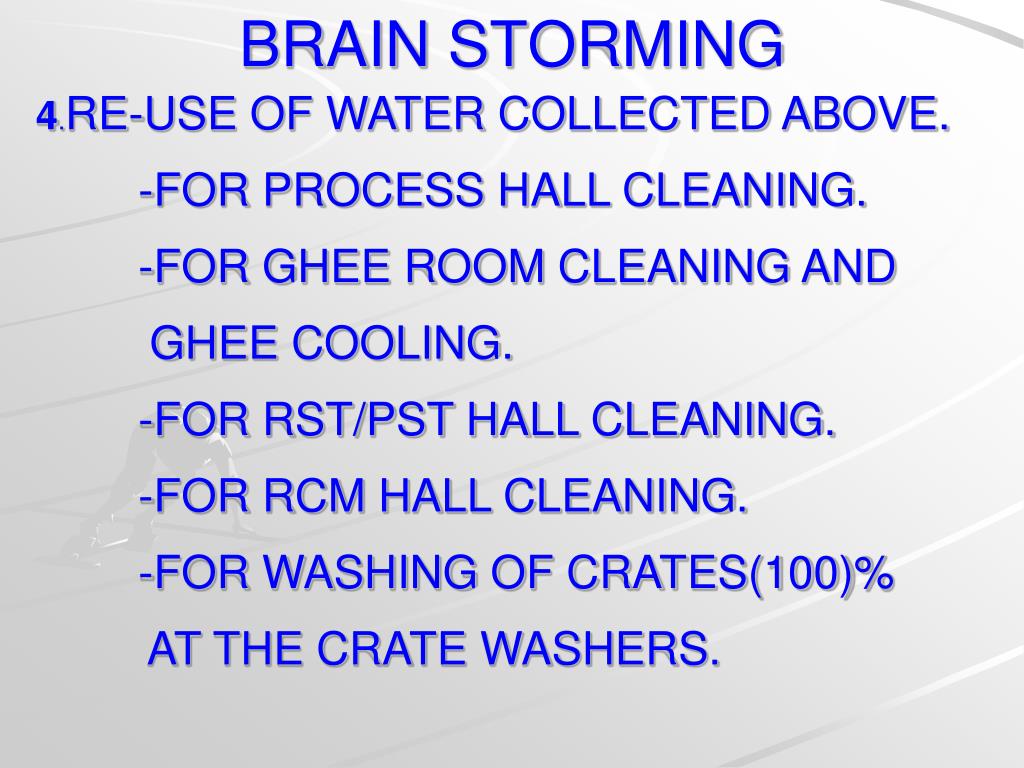 BRAIN STORMING

4.RE-USE OF WATER COLLECTED ABOVE.

-FOR PROCESS HALL CLEANING.

-FOR GHEE ROOM CLEANING AND GHEE COOLING.

-FOR RST/PST HALL CLEANING.

-FOR RCM HALL CLEANING.

-FOR WASHING OF CRATES(100)% AT THE CRATE WASHERS.